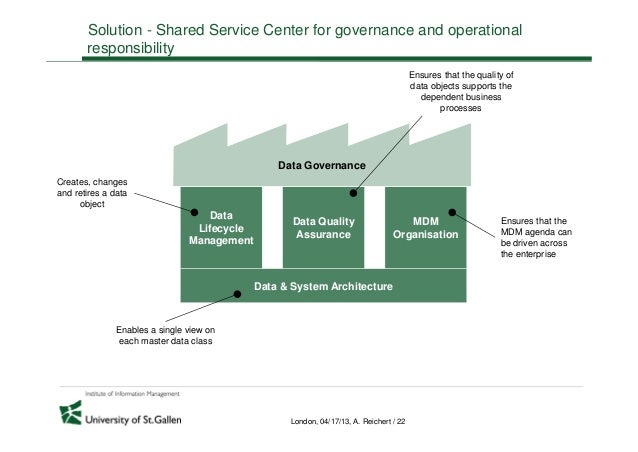 Solution - Shared Service Center for governance and operational responsibility

Ensures that the quality of data objects supports the dependent business processes

Data Governance

Creates, changes and retires a data object

Data Lifecycle Management

Data Quality Assurance

MDM Organisation

Ensures that the MDM agenda can be driven across the enterprise

Data & System Architecture

Enables a single view on each master data class

Institute of Information Management

University of St.Gallen

London, 04/17/13, A. Reichert / 22